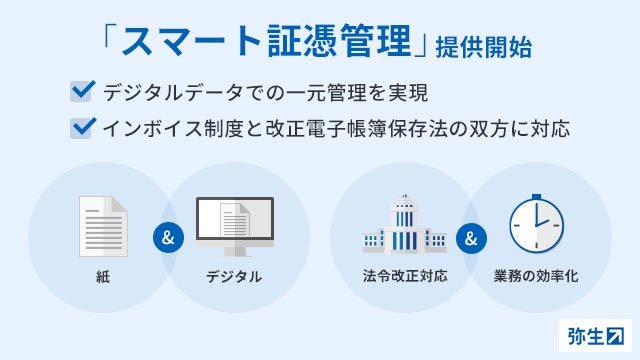 「スマート証憑管理」提供開始

デジタルデータでの一元管理を実現

インボイス制度と改正電子帳簿保存法の双方に対応

紙

&

デジタル

法令改正対応

&

業務の効率化

弥生